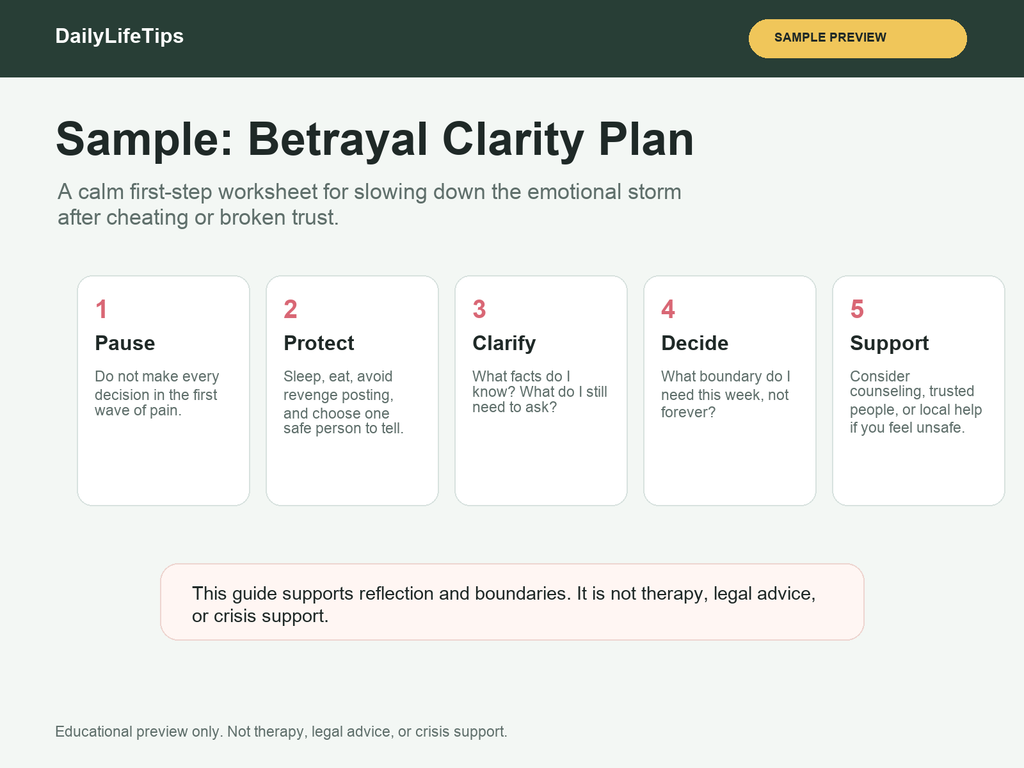 DailyLifeTips

SAMPLE PREVIEW

Sample: Betrayal Clarity Plan

A calm first-step worksheet for slowing down the emotional storm after cheating or broken trust.

1
Pause
Do not make every decision in the first wave of pain.

2
Protect
Sleep, eat, avoid revenge posting, and choose one safe person to tell.

3
Clarify
What facts do I know? What do I still need to ask?

4
Decide
What boundary do I need this week, not forever?

5
Support
Consider counseling, trusted people, or local help if you feel unsafe.

This guide supports reflection and boundaries. It is not therapy, legal advice, or crisis support.

Educational preview only. Not therapy, legal advice, or crisis support.